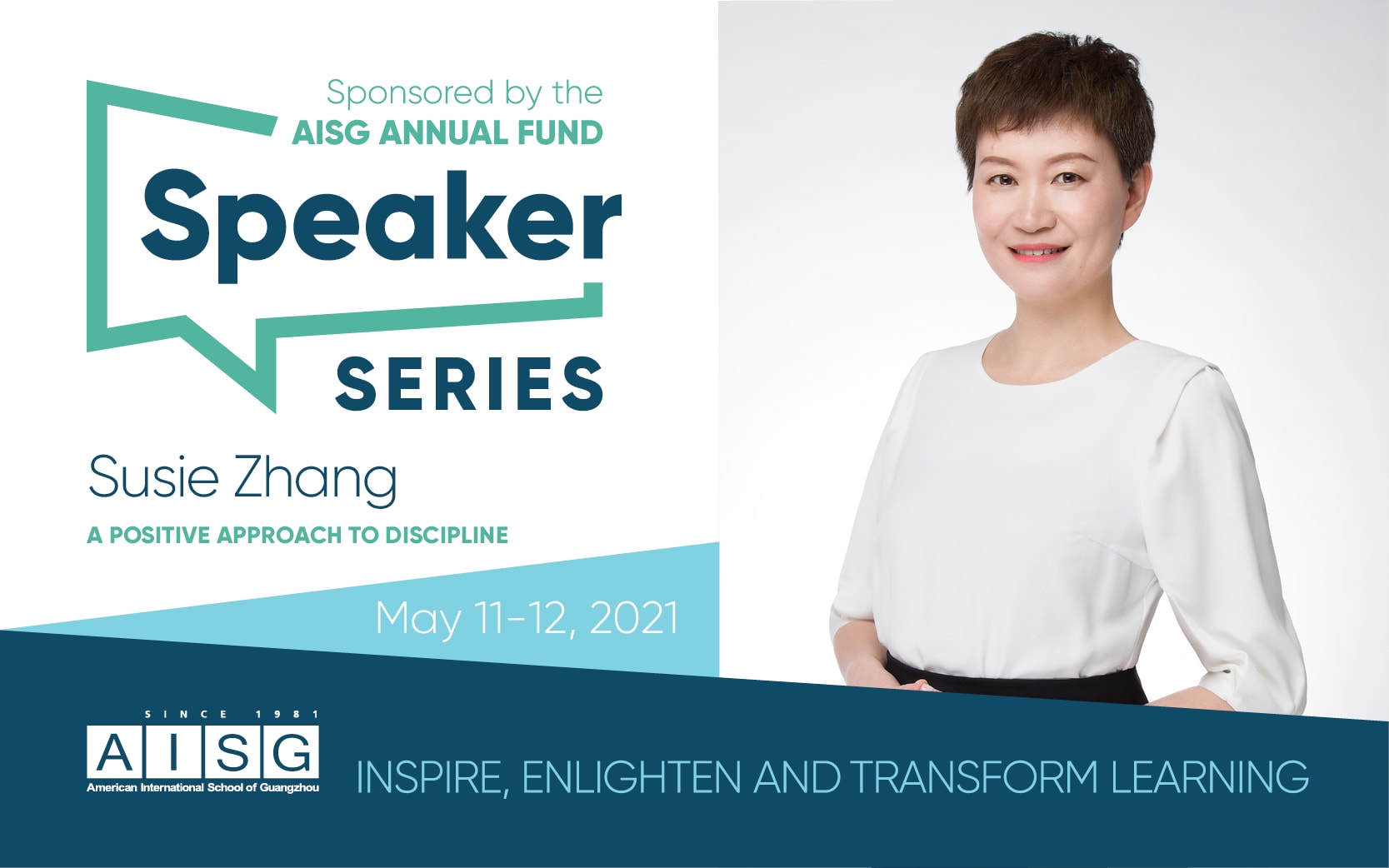 Sponsored by the
AISG ANNUAL FUND

Speaker
SERIES

Susie Zhang

A POSITIVE APPROACH TO DISCIPLINE

May 11-12, 2021

SINCE 1981
AISG
American International School of Guangzhou

INSPIRE, ENLIGHTEN AND TRANSFORM LEARNING